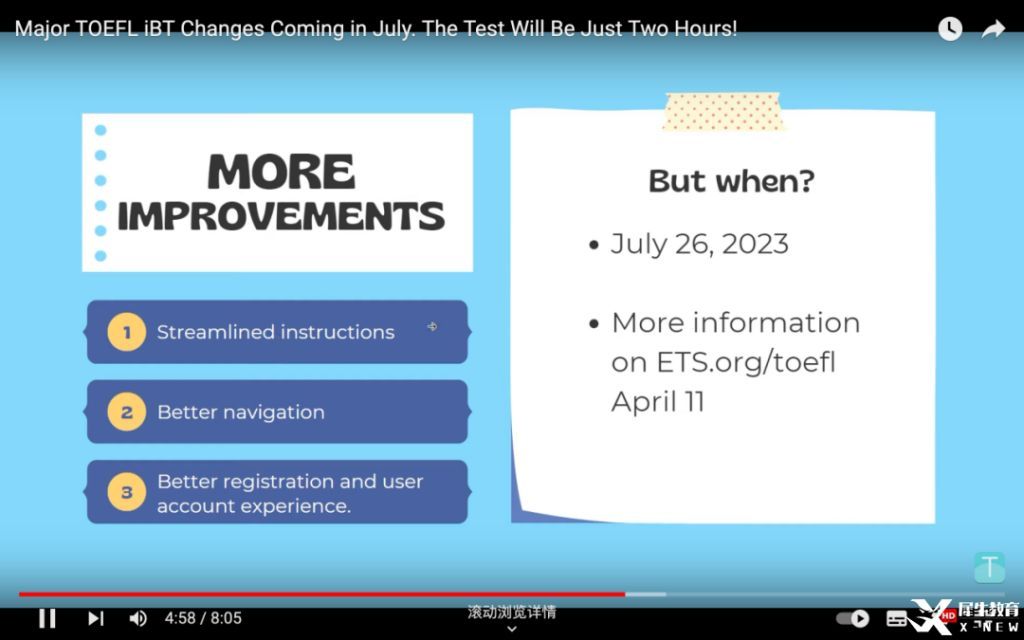 Major TOEFL iBT Changes Coming in July. The Test Will Be Just Two Hours!

MORE IMPROVEMENTS

1 Streamlined instructions

2 Better navigation

3 Better registration and user account experience.

But when?

• July 26, 2023

• More information on ETS.org/toefl April 11

T

4:58 / 8:05

滚动浏览详情

HD

犀牛教育
XNEW